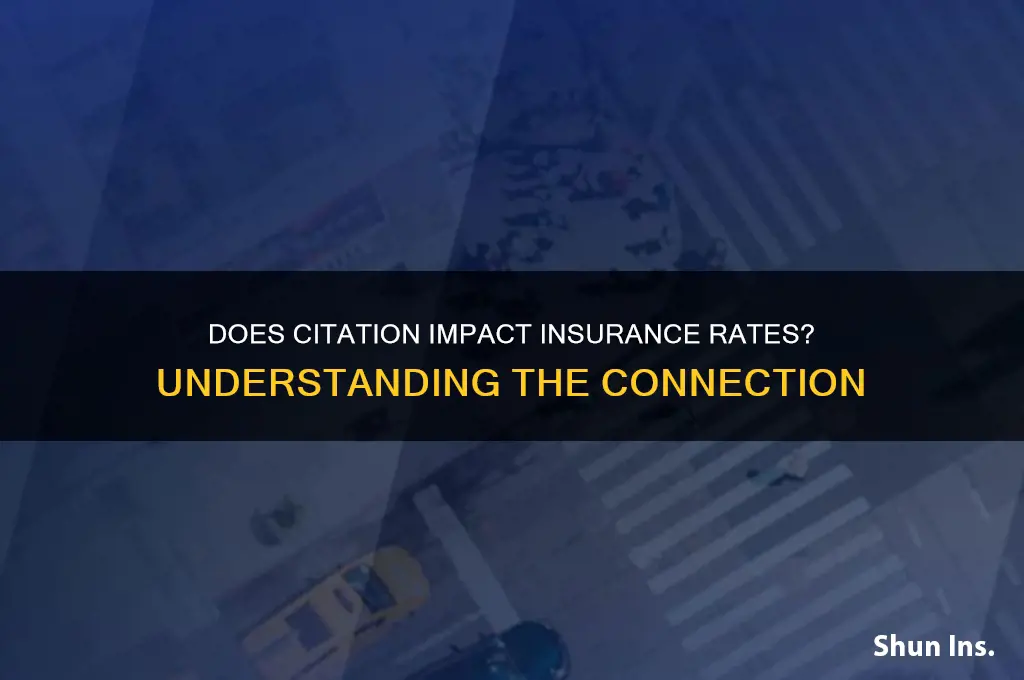 DOES CITATION IMPACT INSURANCE RATES?
UNDERSTANDING THE CONNECTION

Shun Ins.